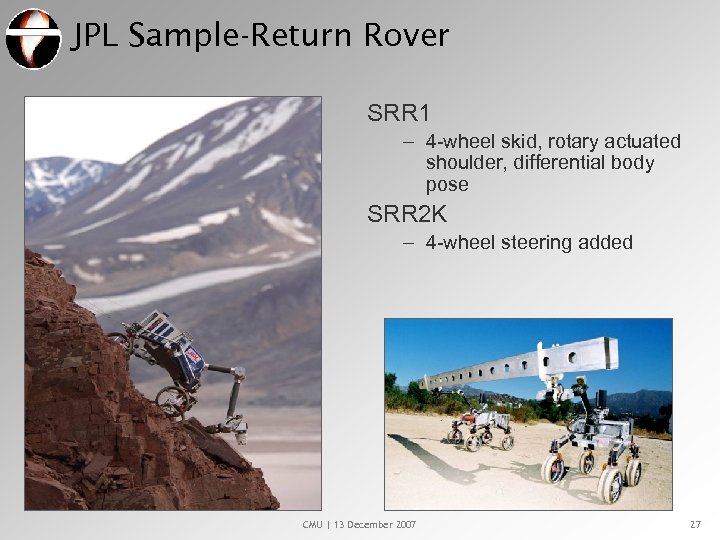 JPL Sample-Return Rover

SRR1
– 4-wheel skid, rotary actuated shoulder, differential body pose

SRR2K
– 4-wheel steering added

CMU | 13 December 2007

27